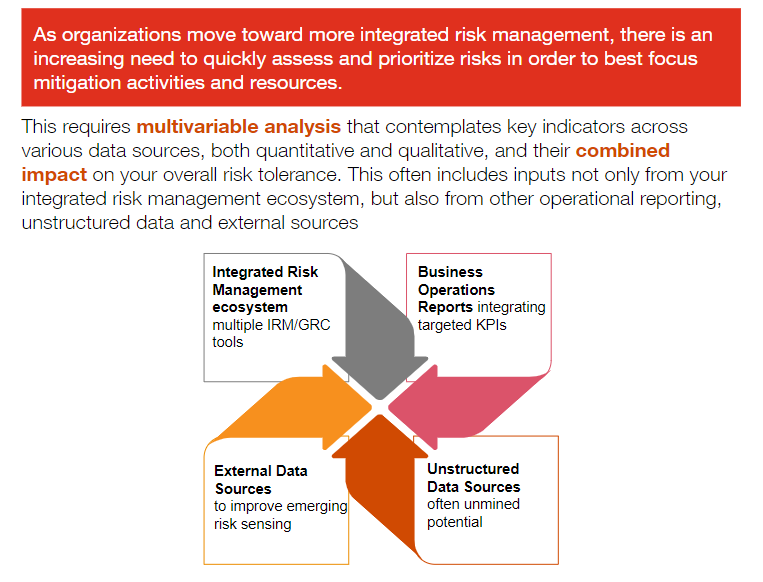 As organizations move toward more integrated risk management, there is an increasing need to quickly assess and prioritize risks in order to best focus mitigation activities and resources.

This requires multivariable analysis that contemplates key indicators across various data sources, both quantitative and qualitative, and their combined impact on your overall risk tolerance. This often includes inputs not only from your integrated risk management ecosystem, but also from other operational reporting, unstructured data and external sources

Integrated Risk Management ecosystem multiple IRM/GRC tools

Business Operations Reports integrating targeted KPIs

External Data Sources to improve emerging risk sensing

Unstructured Data Sources often unmined potential